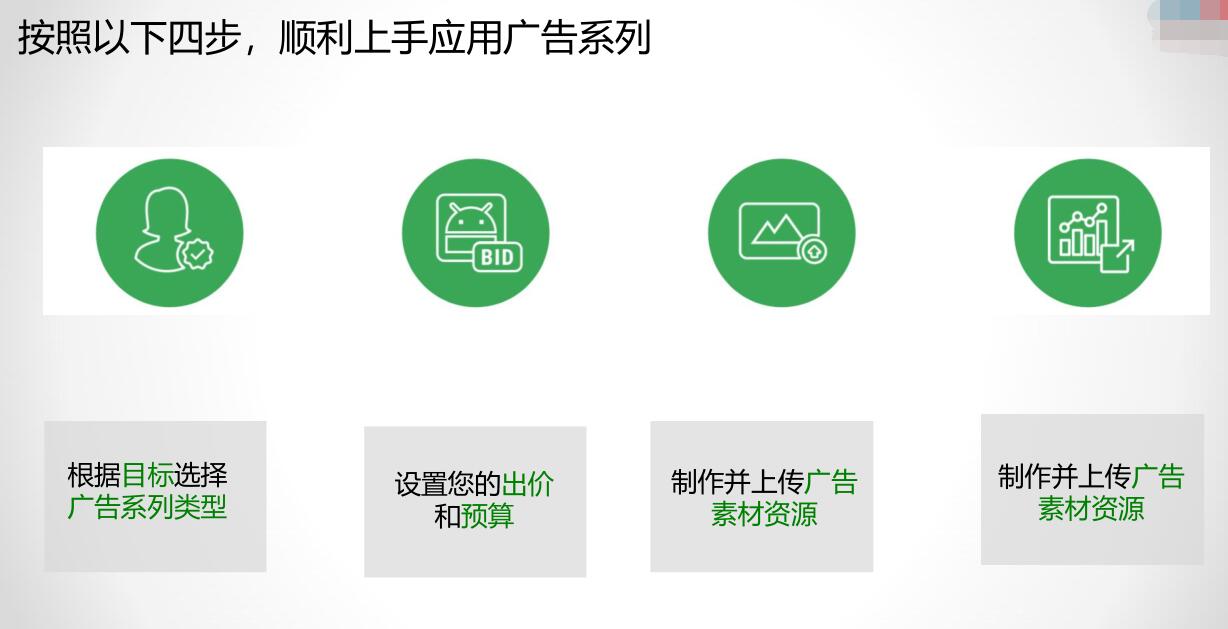 按照以下四步，顺利上手应用广告系列

BID

根据目标选择广告系列类型

设置您的出价和预算

制作并上传广告素材资源

制作并上传广告素材资源